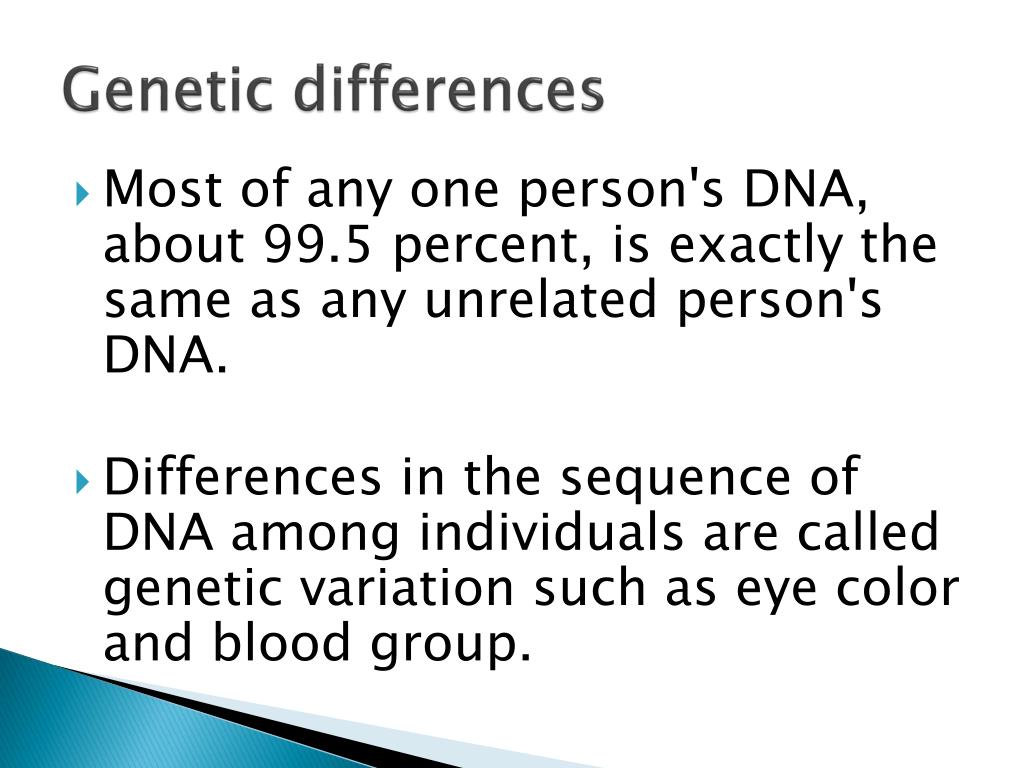 Genetic differences

Most of any one person's DNA, about 99.5 percent, is exactly the same as any unrelated person's DNA.

Differences in the sequence of DNA among individuals are called genetic variation such as eye color and blood group.